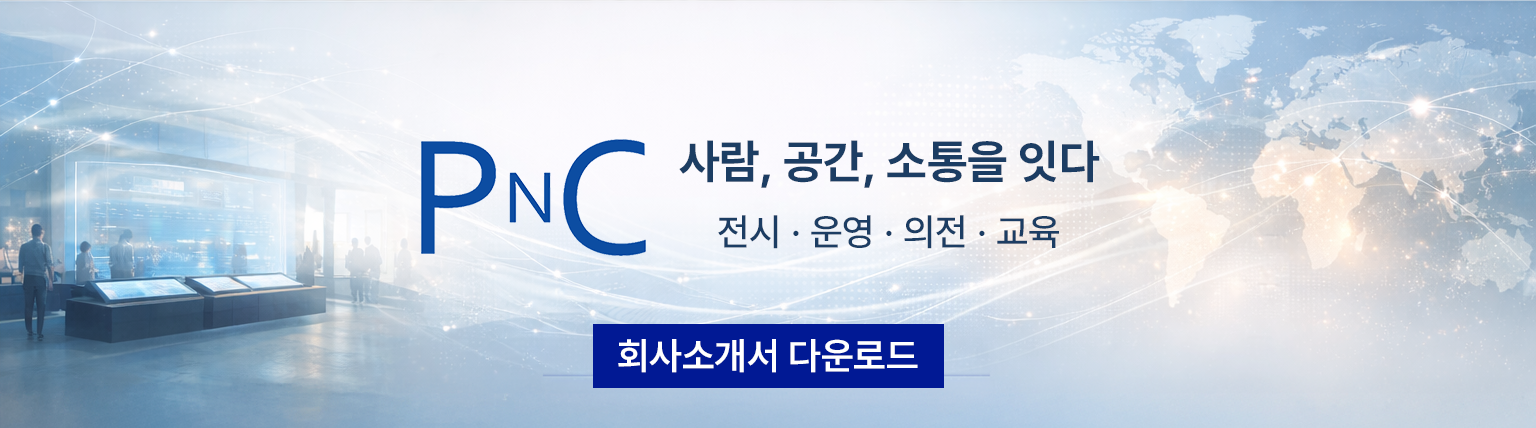 PNC

사람, 공간, 소통을 잇다

전시 · 운영 · 의전 · 교육

회사소개서 다운로드